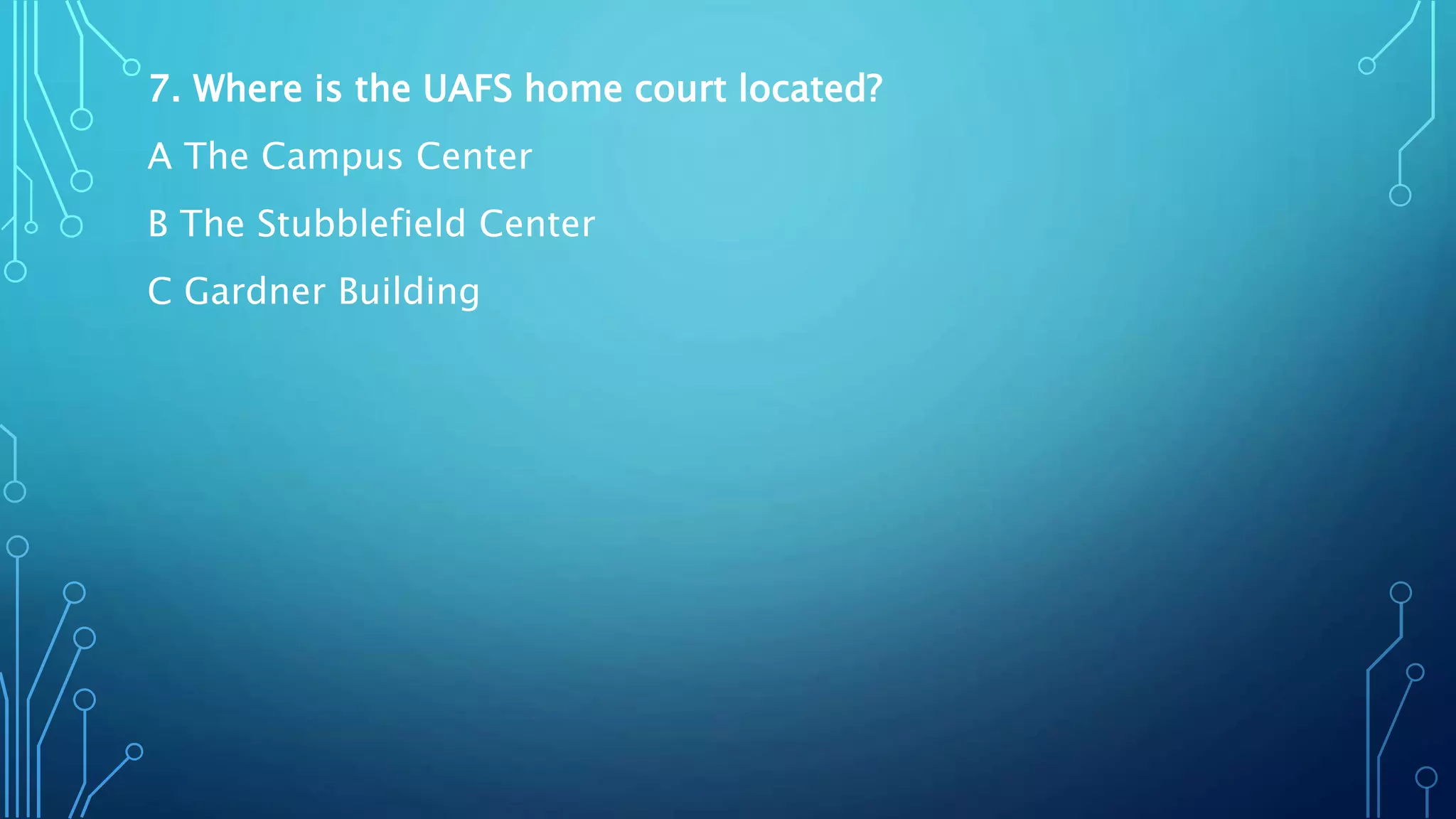 7. Where is the UAFS home court located?

A The Campus Center

B The Stubblefield Center

C Gardner Building